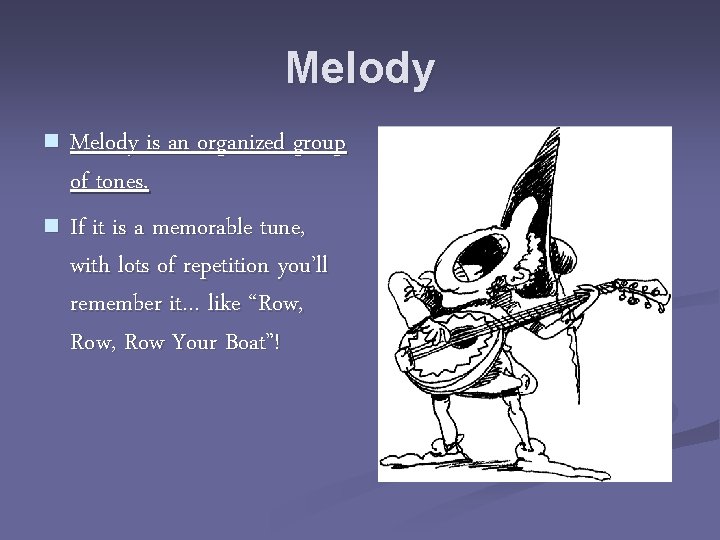 Melody

Melody is an organized group of tones.

If it is a memorable tune, with lots of repetition you'll remember it… like "Row, Row, Row Your Boat"!